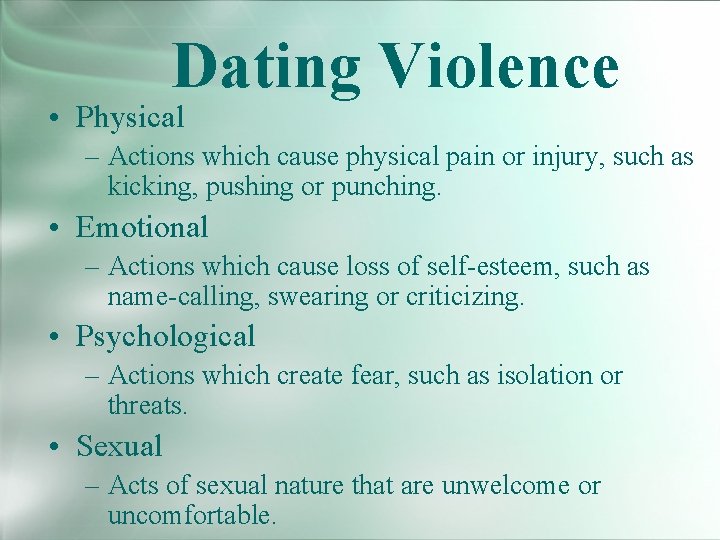 Dating Violence

• Physical
  – Actions which cause physical pain or injury, such as kicking, pushing or punching.
• Emotional
  – Actions which cause loss of self-esteem, such as name-calling, swearing or criticizing.
• Psychological
  – Actions which create fear, such as isolation or threats.
• Sexual
  – Acts of sexual nature that are unwelcome or uncomfortable.